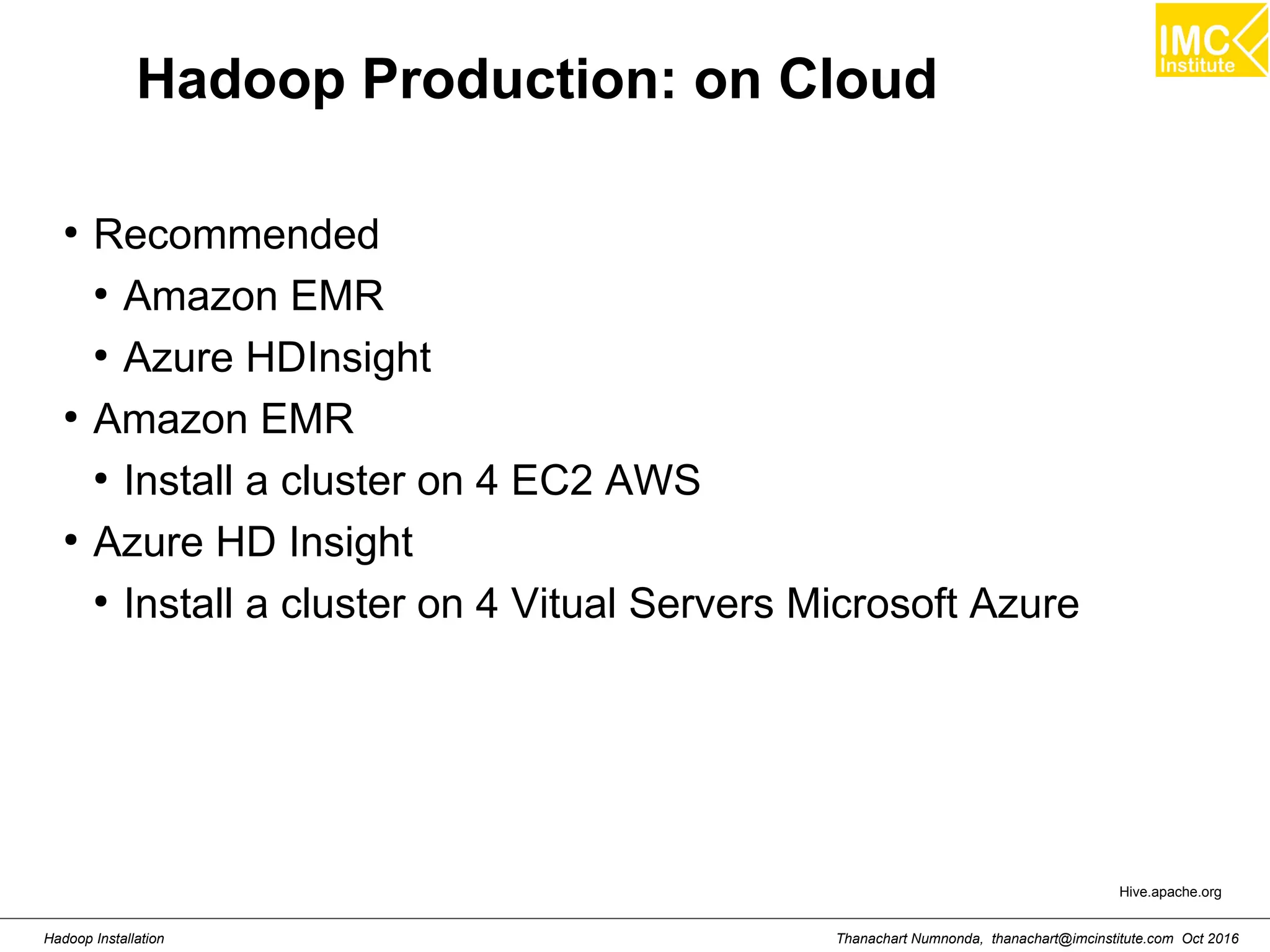 IMC Institute

Hadoop Production: on Cloud

• Recommended
  • Amazon EMR
  • Azure HDInsight
• Amazon EMR
  • Install a cluster on 4 EC2 AWS
• Azure HD Insight
  • Install a cluster on 4 Vitual Servers Microsoft Azure

Hive.apache.org

Hadoop Installation

Thanachart Numnonda, thanachart@imcinstitute.com Oct 2016